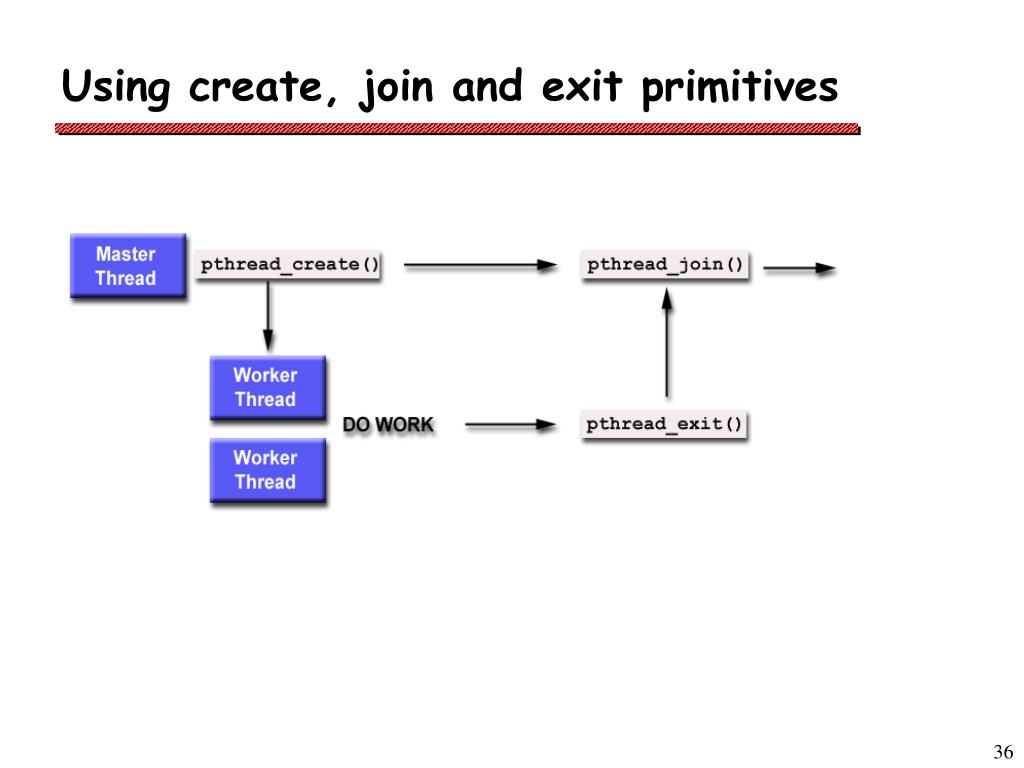 Using create, join and exit primitives

Master Thread

pthread_create()

pthread_join()

Worker Thread

DO WORK

pthread_exit()

Worker Thread

36